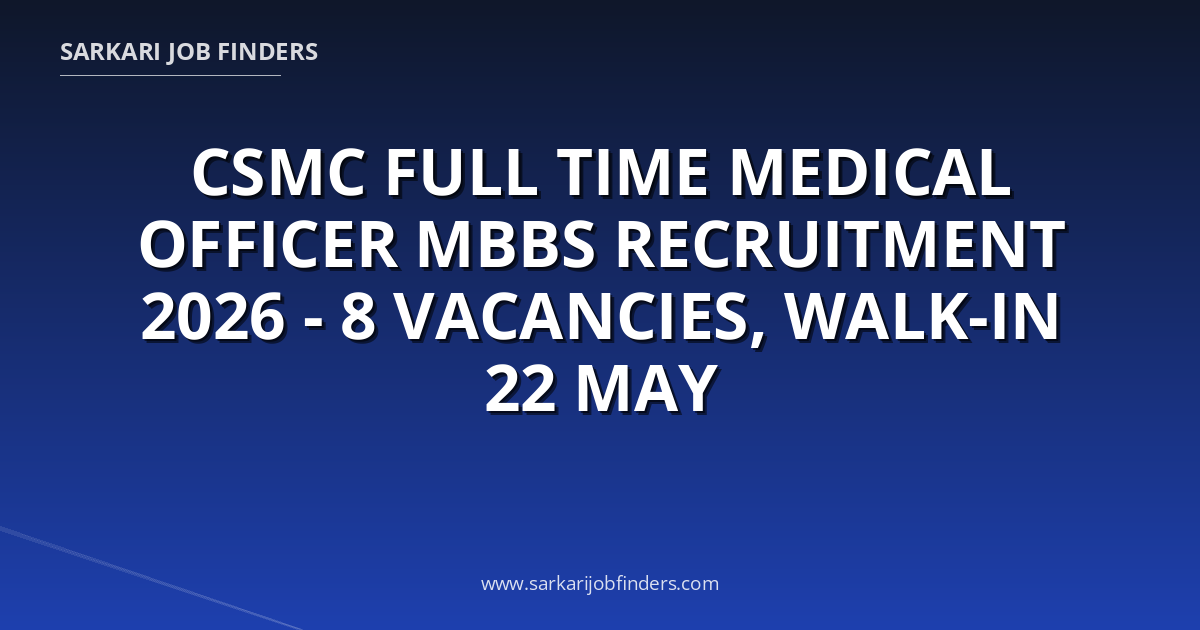 SARKARI JOB FINDERS

CSMC FULL TIME MEDICAL OFFICER MBBS RECRUITMENT 2026 - 8 VACANCIES, WALK-IN 22 MAY

www.sarkarijobfinders.com